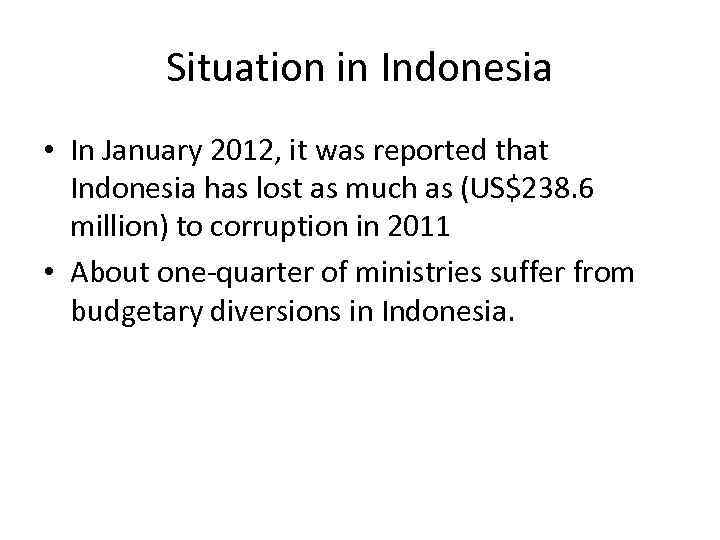 Situation in Indonesia

• In January 2012, it was reported that Indonesia has lost as much as (US\$238.6 million) to corruption in 2011

• About one-quarter of ministries suffer from budgetary diversions in Indonesia.